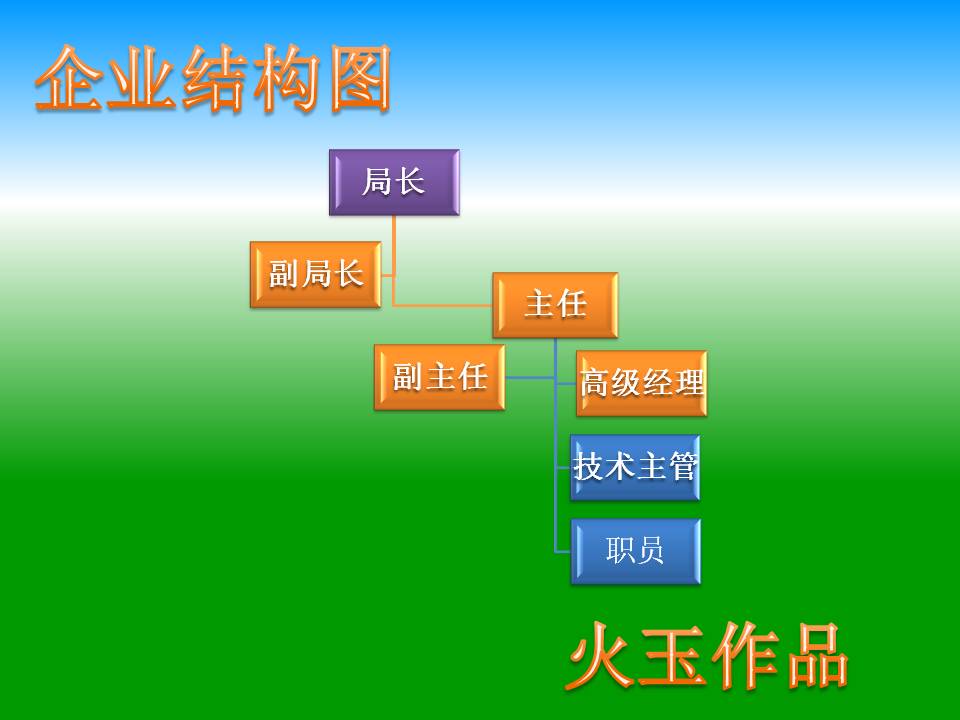 企业结构图

局长

副局长

主任

副主任

高级经理

技术主管

职员

火玉作品